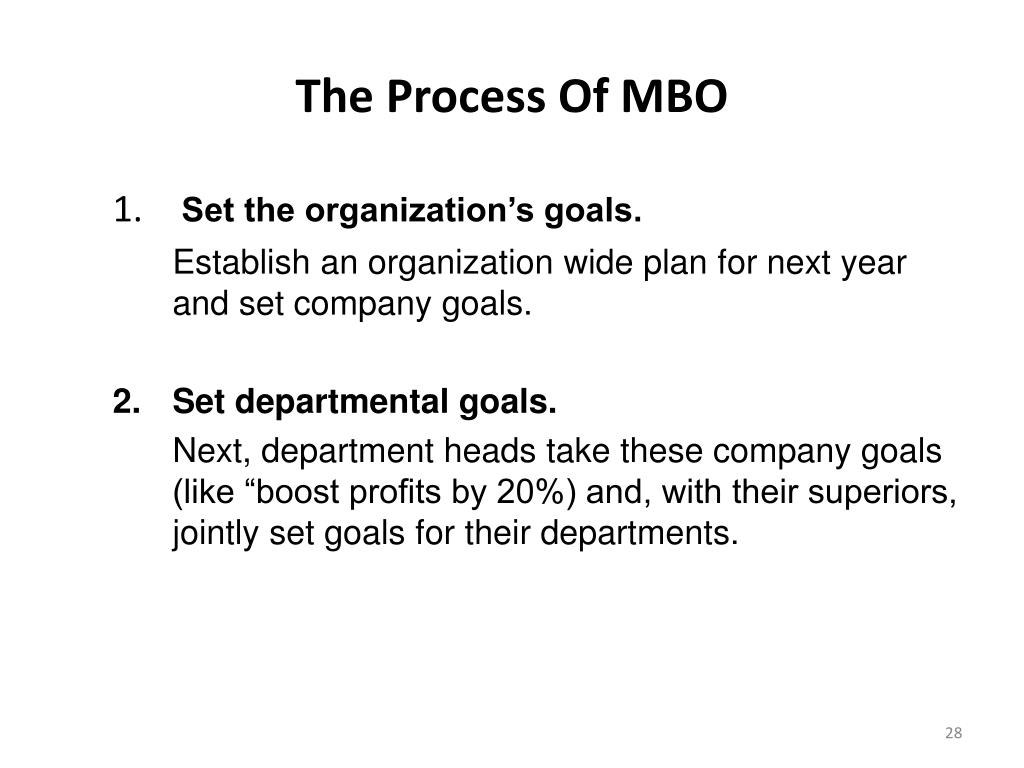 The Process Of MBO

1. Set the organization’s goals.

Establish an organization wide plan for next year and set company goals.

2. Set departmental goals.

Next, department heads take these company goals (like “boost profits by 20%) and, with their superiors, jointly set goals for their departments.

28